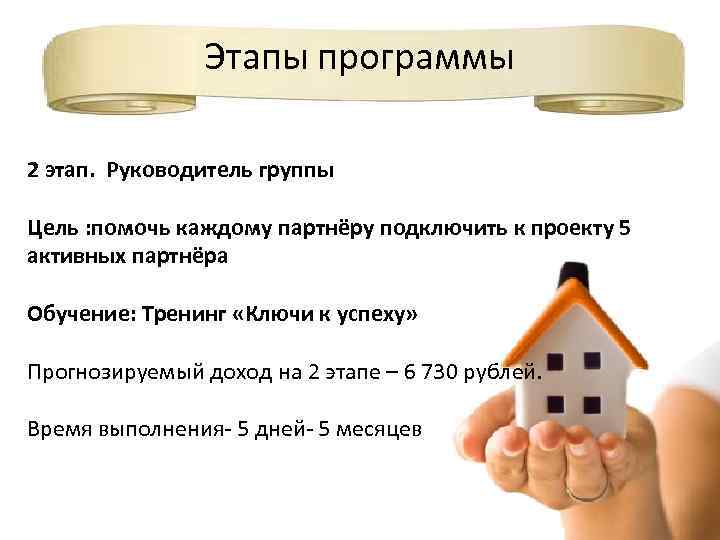 Этапы программы

2 этап. Руководитель группы

Цель :помочь каждому партнёру подключить к проекту 5 активных партнёра

Обучение: Тренинг «Ключи к успеху»

Прогнозируемый доход на 2 этапе – 6 730 рублей.

Время выполнения- 5 дней- 5 месяцев